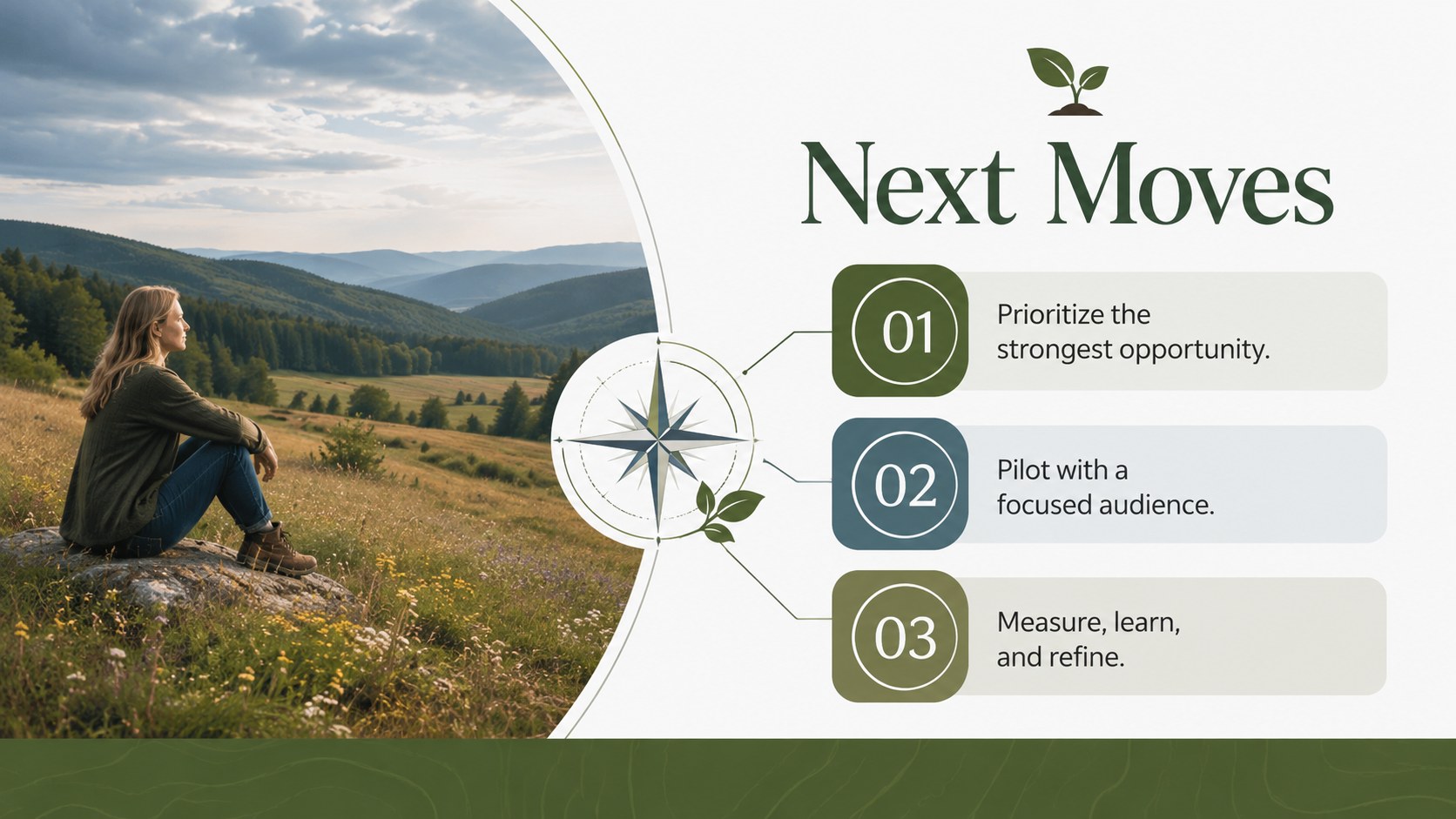 Next Moves

01

Prioritize the strongest opportunity.

02

Pilot with a focused audience.

03

Measure, learn, and refine.